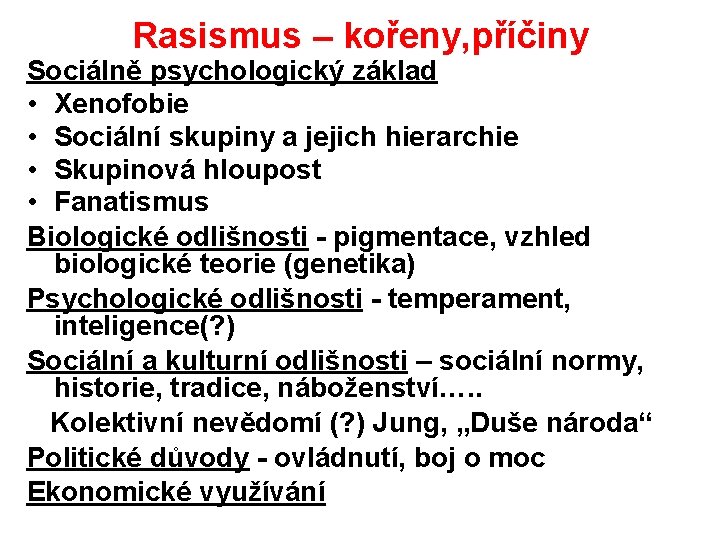 Rasismus – kořeny,příčiny

Sociálně psychologický základ
• Xenofobie
• Sociální skupiny a jejich hierarchie
• Skupinová hloupost
• Fanatismus

Biologické odlišnosti - pigmentace, vzhled biologické teorie (genetika)

Psychologické odlišnosti - temperament, inteligence(?)

Sociální a kulturní odlišnosti – sociální normy, historie, tradice, náboženství…..

Kolektivní nevědomí (?) Jung, „Duše národa“

Politické důvody - ovládnutí, boj o moc

Ekonomické využívání